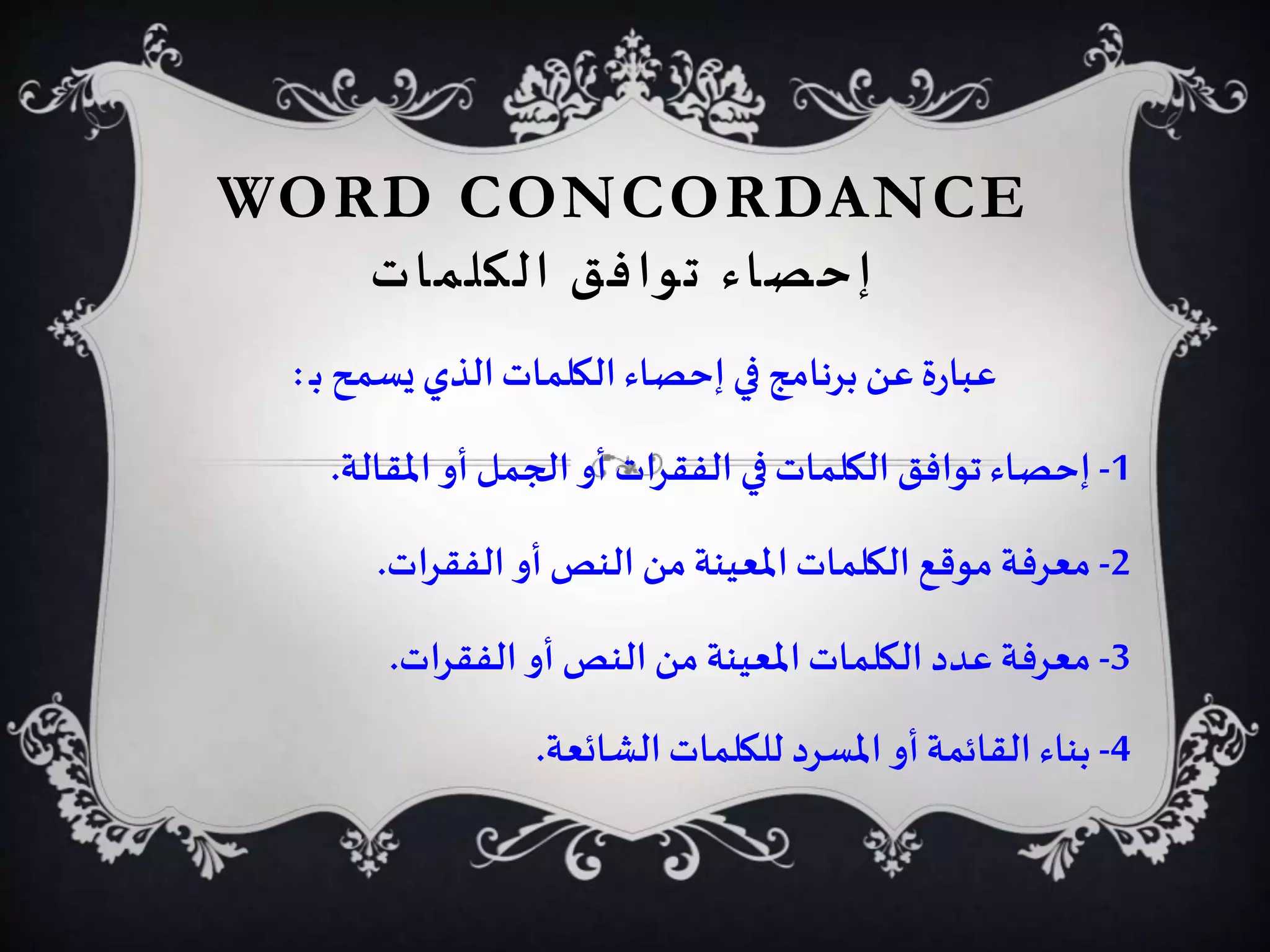 WORD CONCORDANCE
إحصاء توافق الكلمات

عبارة عن برنامج في إحصاء الكلمات الذي يسمح بـ:

1- إحصاء توافق الكلمات في الفقرات أو الجمل أو المقالة.

2- معرفة موقع الكلمات المعينة من النص أو الفقرات.

3- معرفة عدد الكلمات المعينة من النص أو الفقرات.

4- بناء القائمة أو المسرد للكلمات الشائعة.